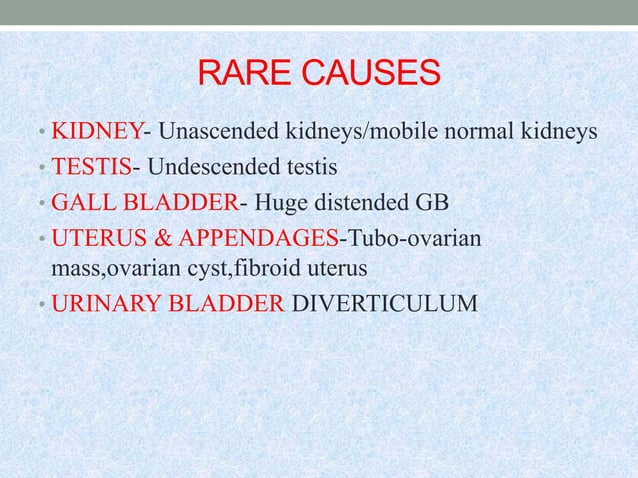 RARE CAUSES

• KIDNEY- Unascended kidneys/mobile normal kidneys
• TESTIS- Undescended testis
• GALL BLADDER- Huge distended GB
• UTERUS & APPENDAGES-Tubo-ovarian mass,ovarian cyst,fibroid uterus
• URINARY BLADDER DIVERTICULUM